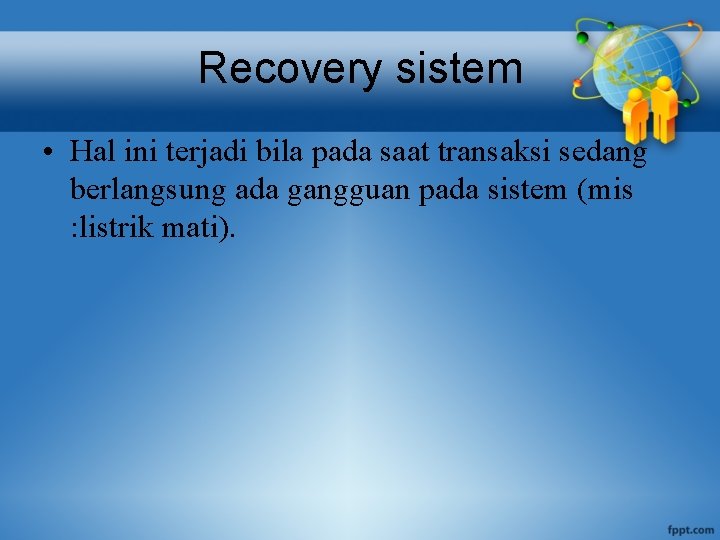 Recovery sistem

• Hal ini terjadi bila pada saat transaksi sedang berlangsung ada gangguan pada sistem (mis :listrik mati).

fppt.com